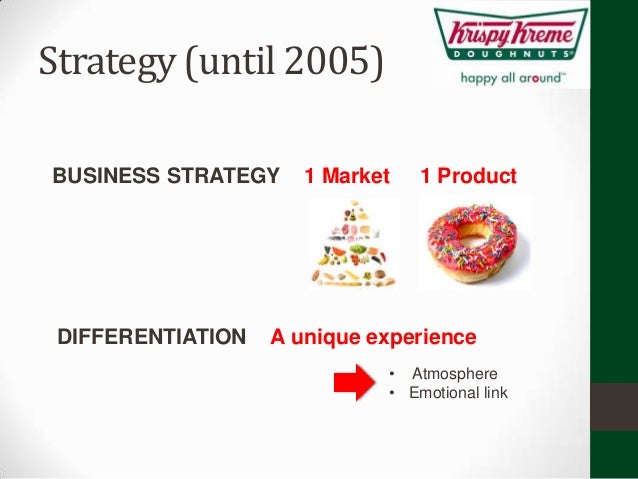 Strategy (until 2005)

Krispy Kreme
DOUGHNUTS®
happy all around™

BUSINESS STRATEGY 1 Market 1 Product

DIFFERENTIATION A unique experience

• Atmosphere
• Emotional link